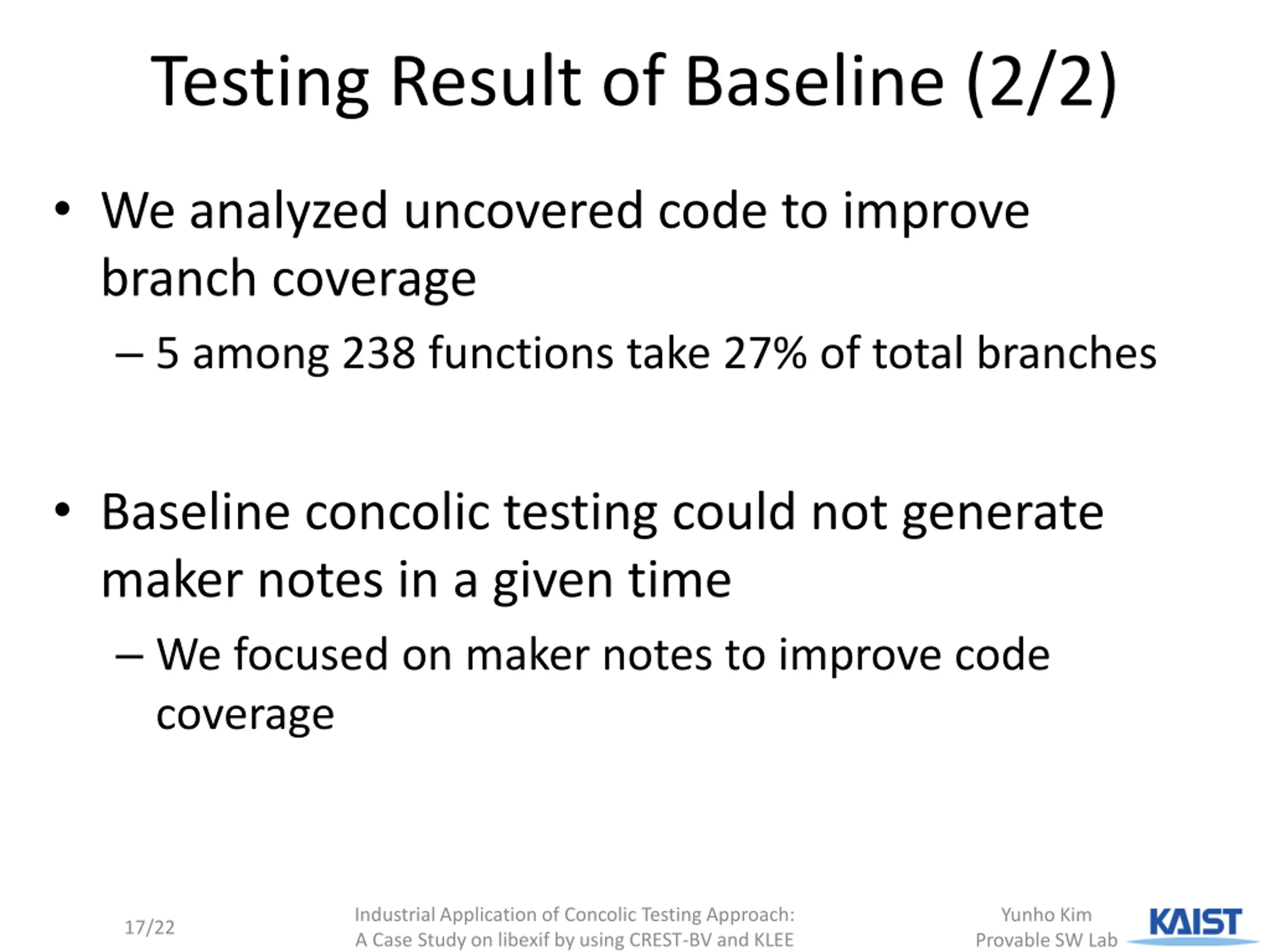 Testing Result of Baseline (2/2)

• We analyzed uncovered code to improve branch coverage

– 5 among 238 functions take 27% of total branches

• Baseline concolic testing could not generate maker notes in a given time

– We focused on maker notes to improve code coverage

17/22

Industrial Application of Concolic Testing Approach: A Case Study on libexif by using CREST-BV and KLEE

Yunho Kim
Provable SW Lab

KAIST